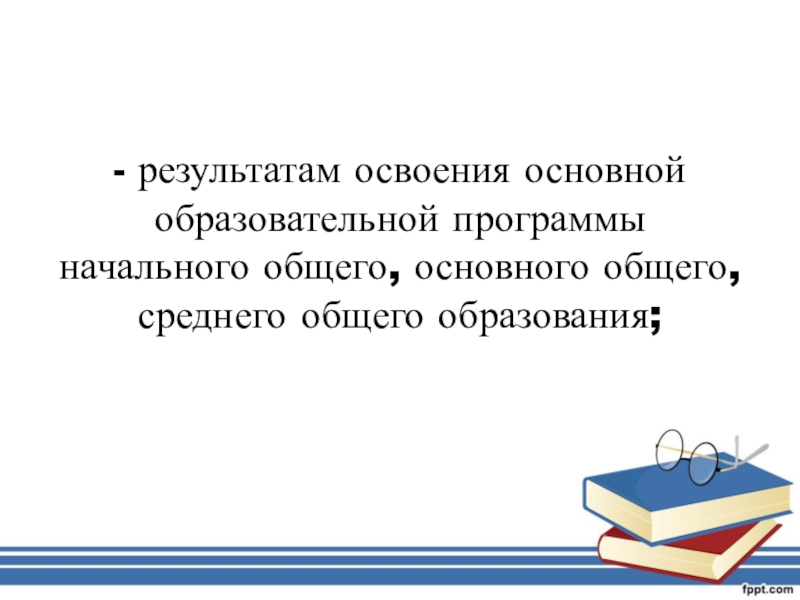 - результатам освоения основной образовательной программы начального общего, основного общего, среднего общего образования;

fppt.com